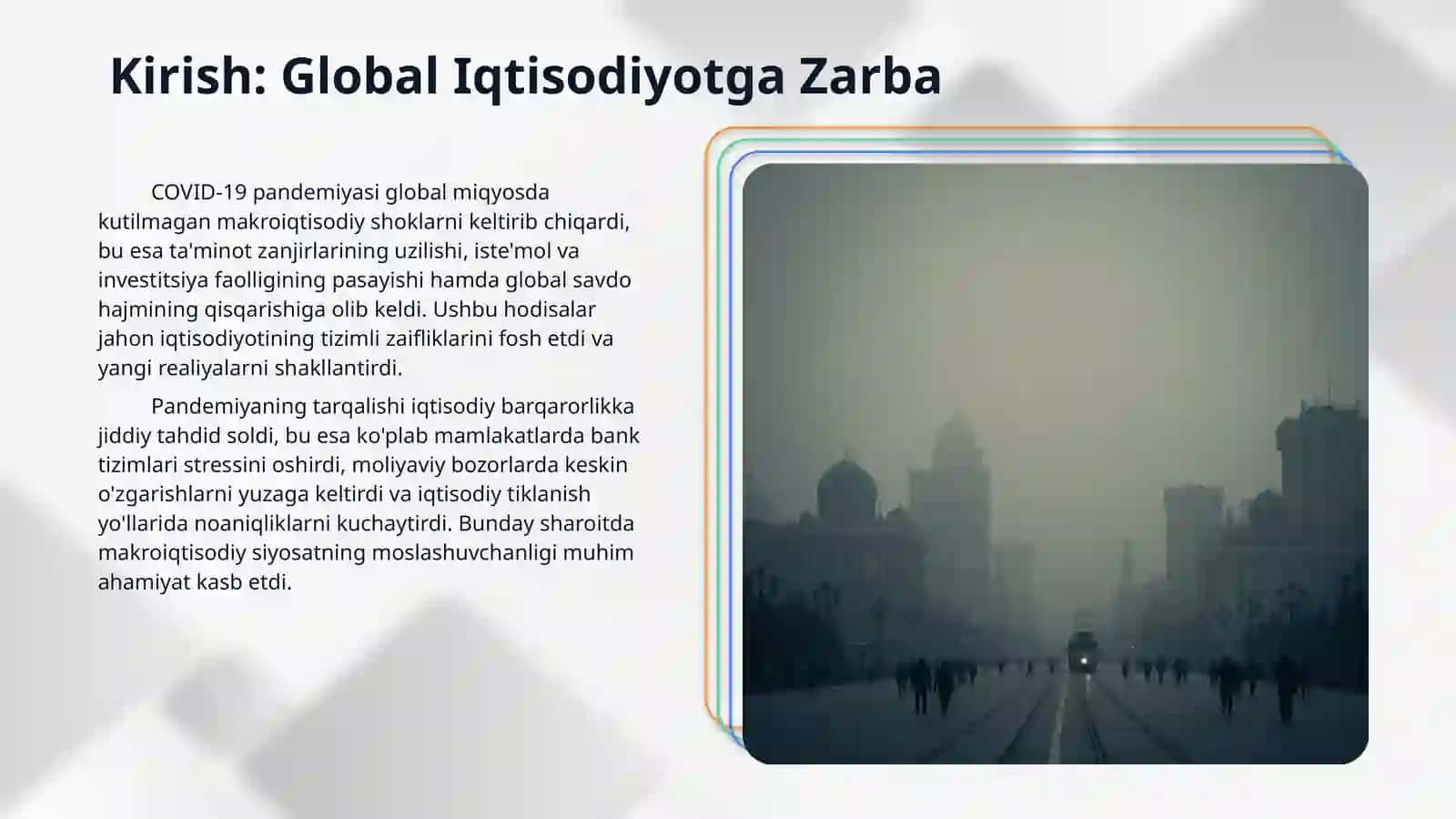 Kirish: Global Iqtisodiyotga Zarba

COVID-19 pandemiyasi global miqyosda kutilmagan makroiqtisodiy shoklarni keltirib chiqardi, bu esa ta'minot zanjirlarining uzilishi, iste'mol va investitsiya faolligining pasayishi hamda global savdo hajmining qisqarishiga olib keldi. Ushbu hodisalar jahon iqtisodiyotining tizimli zaifliklarini fosh etdi va yangi realiyalarni shakllantirdi.

Pandemiyaning tarqalishi iqtisodiy barqarorlikka jiddiy tahdid soldi, bu esa ko'plab mamlakatlarda bank tizimlari stressini oshirdi, moliyaviy bozorlarda keskin o'zgarishlarni yuzaga keltirdi va iqtisodiy tiklanish yo'llarida noaniqliklarni kuchaytirdi. Bunday sharoitda makroiqtisodiy siyosatning moslashuvchanligi muhim ahamiyat kasb etdi.